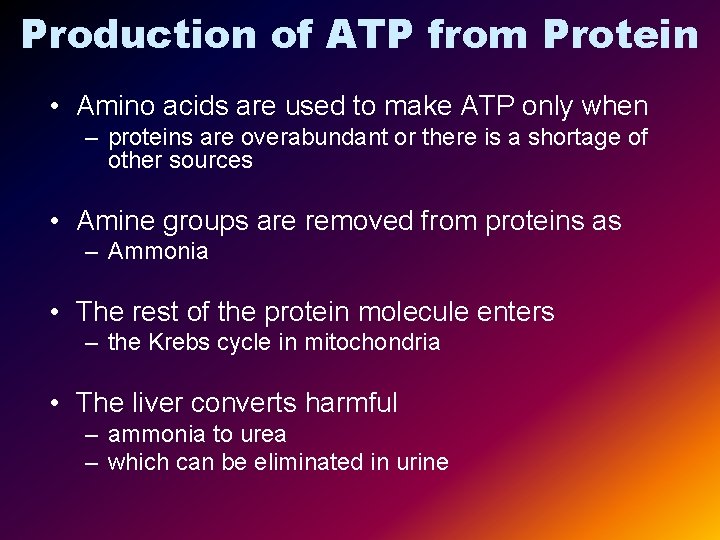 Production of ATP from Protein

• Amino acids are used to make ATP only when
– proteins are overabundant or there is a shortage of other sources

• Amine groups are removed from proteins as
– Ammonia

• The rest of the protein molecule enters
– the Krebs cycle in mitochondria

• The liver converts harmful
– ammonia to urea
– which can be eliminated in urine